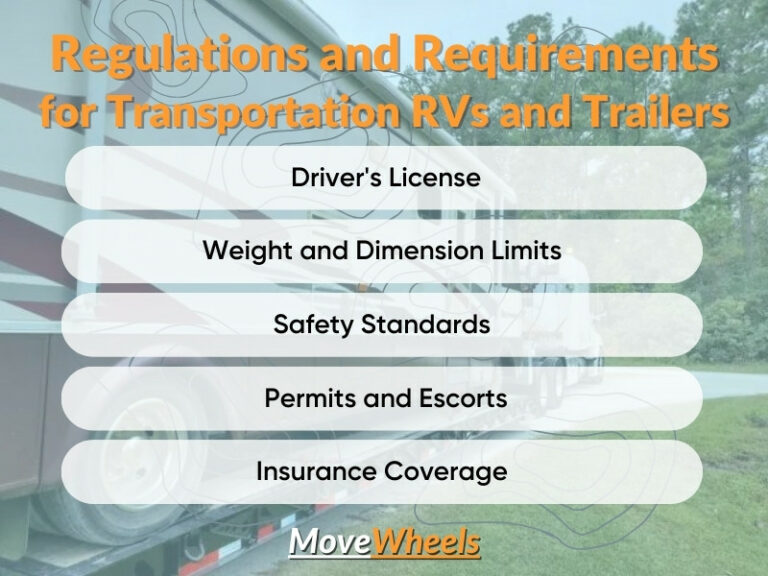 Regulations and Requirements for Transportation RVs and Trailers

Driver's License

Weight and Dimension Limits

Safety Standards

Permits and Escorts

Insurance Coverage

MoveWheels